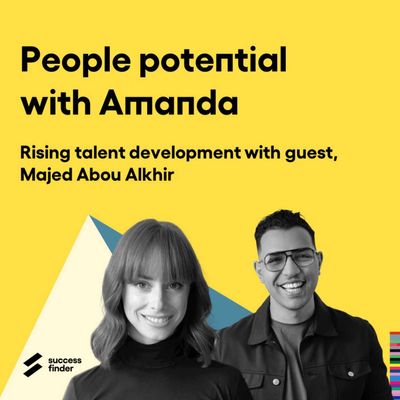 People potential with Amanda

Rising talent development with guest, Majed Abou Alkhir

success finder